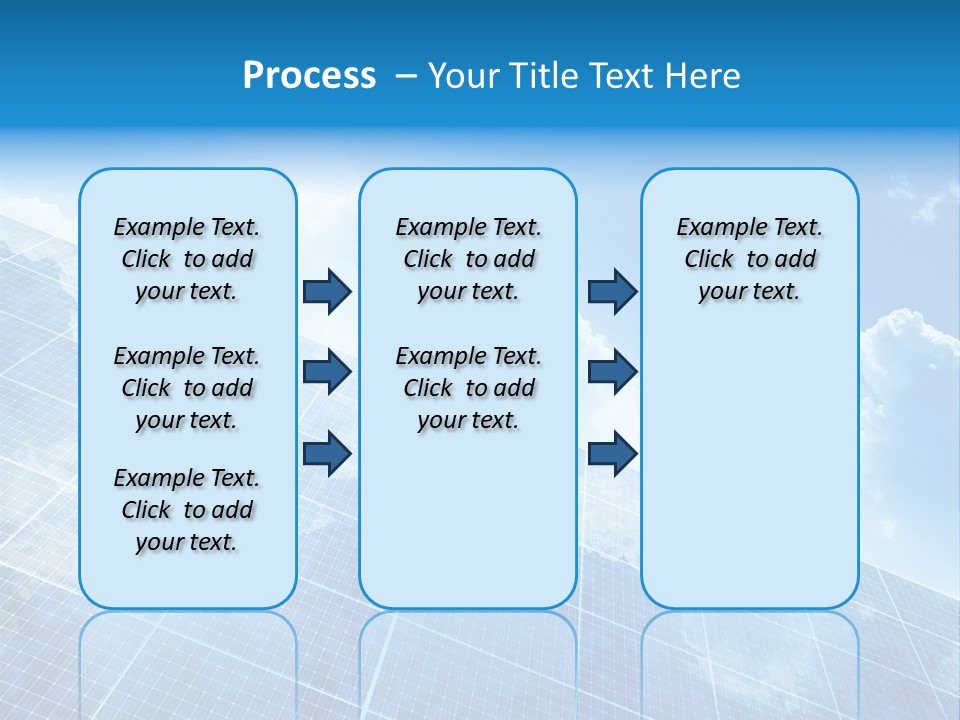 Process – Your Title Text Here

Example Text. Click to add your text.

Example Text. Click to add your text.

Example Text. Click to add your text.

Example Text. Click to add your text.

Example Text. Click to add your text.

Example Text. Click to add your text.